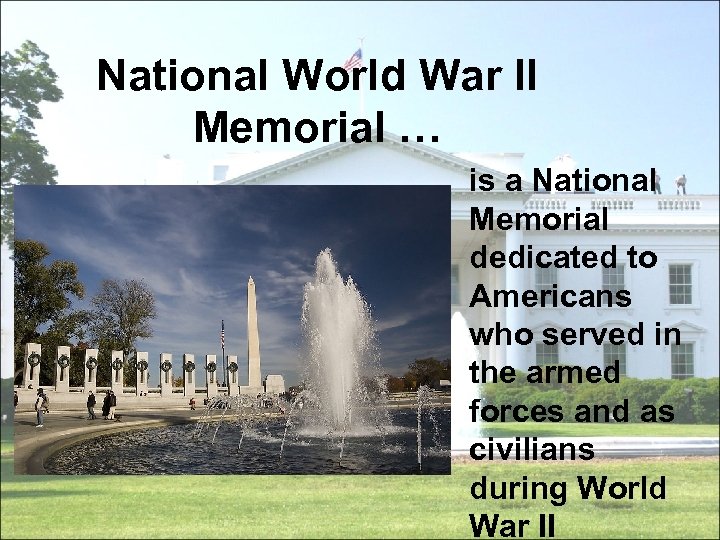 National World War II Memorial …

is a National Memorial dedicated to Americans who served in the armed forces and as civilians during World War II